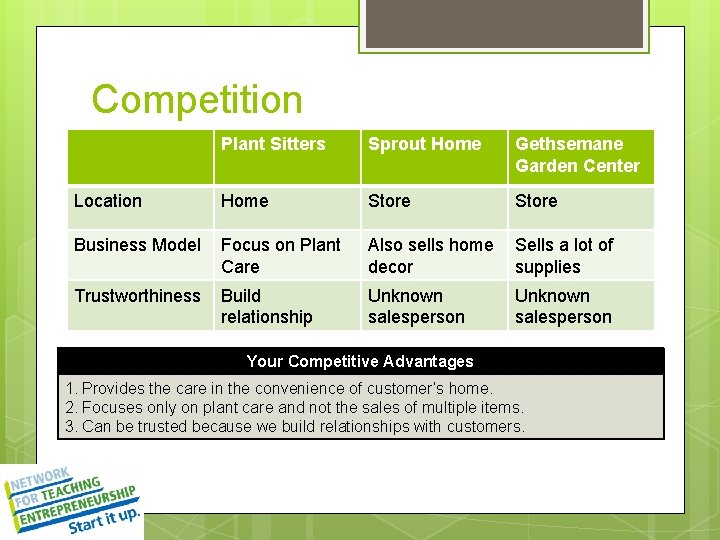 Competition

| | Plant Sitters | Sprout Home | Gethsemane Garden Center |
|---|---|---|---|
| Location | Home | Store | Store |
| Business Model | Focus on Plant Care | Also sells home decor | Sells a lot of supplies |
| Trustworthiness | Build relationship | Unknown salesperson | Unknown salesperson |

Your Competitive Advantages

1. Provides the care in the convenience of customer's home.
2. Focuses only on plant care and not the sales of multiple items.
3. Can be trusted because we build relationships with customers.

NETWORK FOR TEACHING ENTREPRENEURSHIP
Start it up.